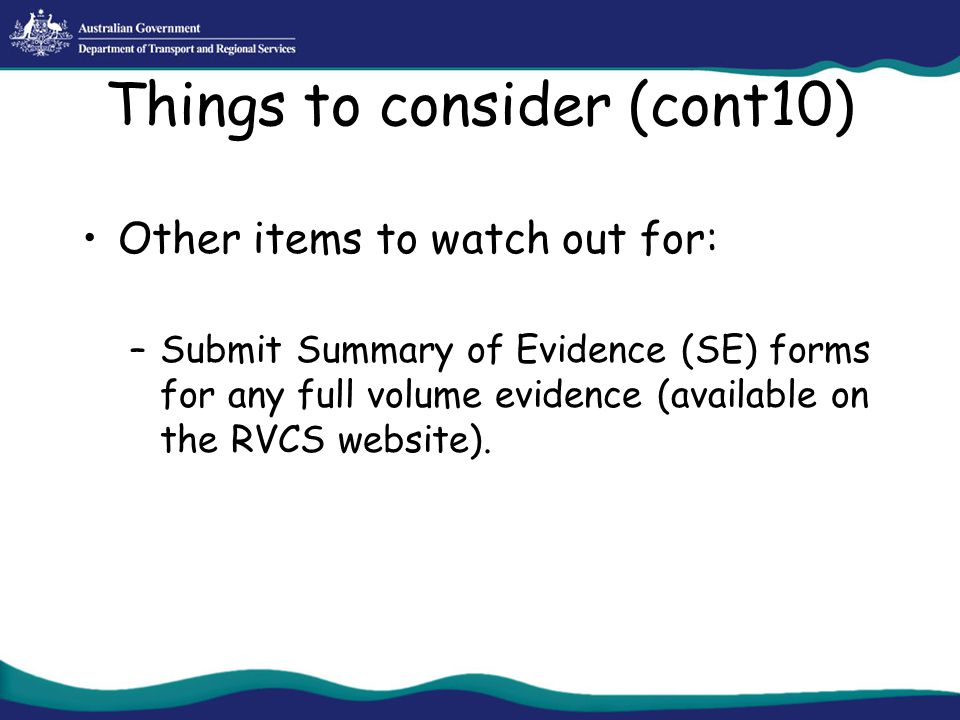 Australian Government
Department of Transport and Regional Services

Things to consider (cont10)

• Other items to watch out for:

– Submit Summary of Evidence (SE) forms for any full volume evidence (available on the RVCS website).